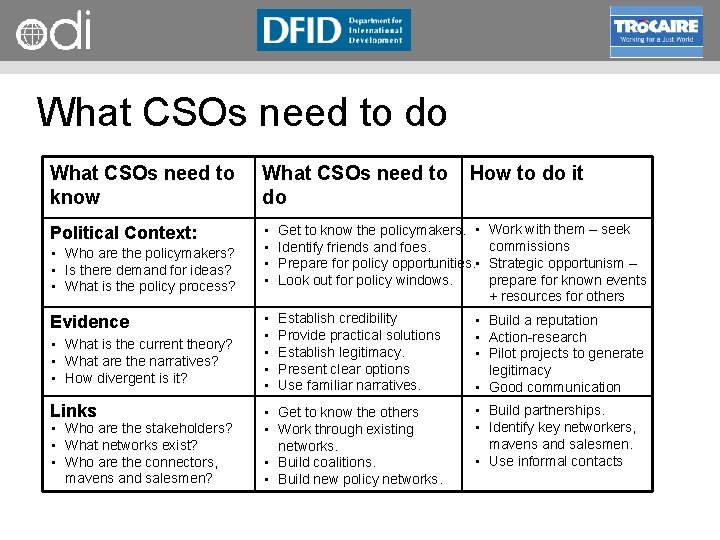 odi

DFID Department for International Development

TRÓCAIRE Working for a Just World

What CSOs need to do

| What CSOs need to know | What CSOs need to do | How to do it |
|---|---|---|
| **Political Context:** • Who are the policymakers? • Is there demand for ideas? • What is the policy process? | • Get to know the policymakers. • Identify friends and foes. • Prepare for policy opportunities. • Look out for policy windows. | • Work with them – seek commissions • Strategic opportunism – prepare for known events + resources for others |
| **Evidence** • What is the current theory? • What are the narratives? • How divergent is it? | • Establish credibility • Provide practical solutions • Establish legitimacy. • Present clear options • Use familiar narratives. | • Build a reputation • Action-research • Pilot projects to generate legitimacy • Good communication |
| **Links** • Who are the stakeholders? • What networks exist? • Who are the connectors, mavens and salesmen? | • Get to know the others • Work through existing networks. • Build coalitions. • Build new policy networks. | • Build partnerships. • Identify key networkers, mavens and salesmen. • Use informal contacts |